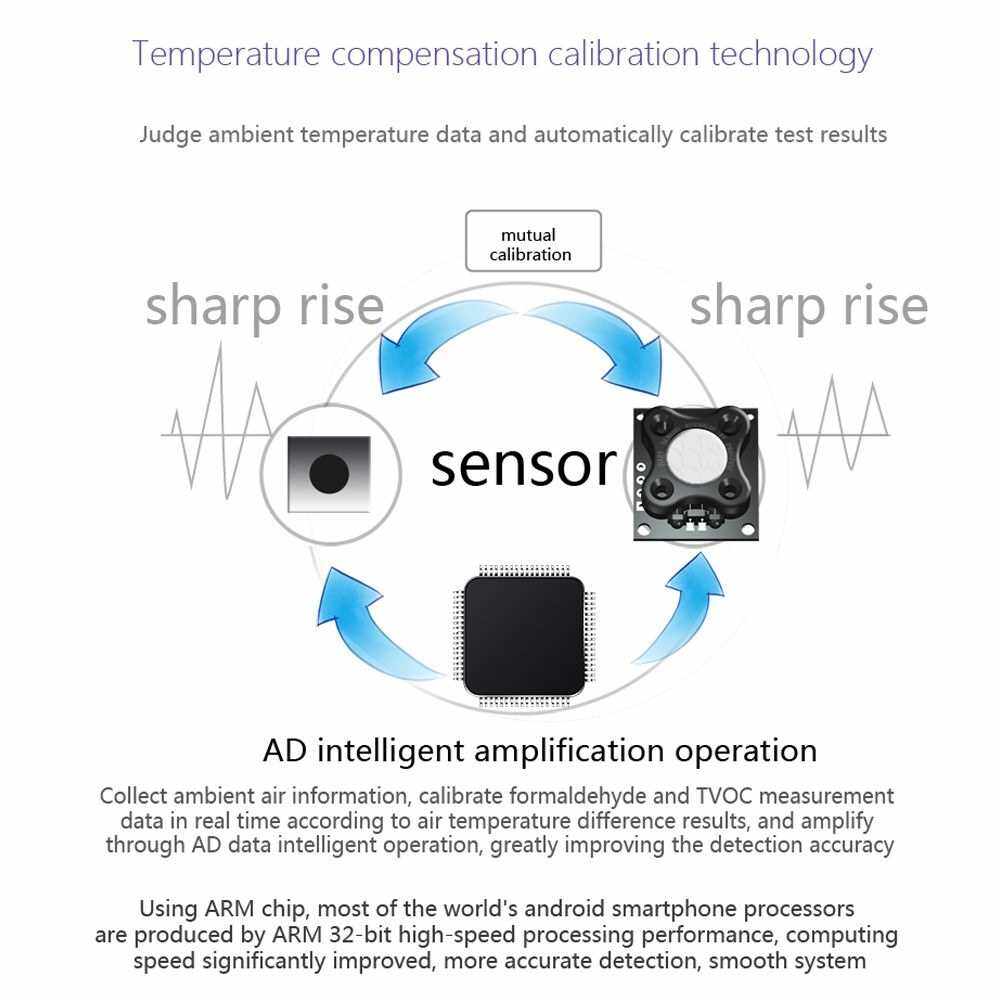 Temperature compensation calibration technology

Judge ambient temperature data and automatically calibrate test results

mutual calibration

sharp rise

sharp rise

sensor

AD intelligent amplification operation

Collect ambient air information, calibrate formaldehyde and TVOC measurement data in real time according to air temperature difference results, and amplify through AD data intelligent operation, greatly improving the detection accuracy

Using ARM chip, most of the world's android smartphone processors are produced by ARM 32-bit high-speed processing performance, computing speed significantly improved, more accurate detection, smooth system